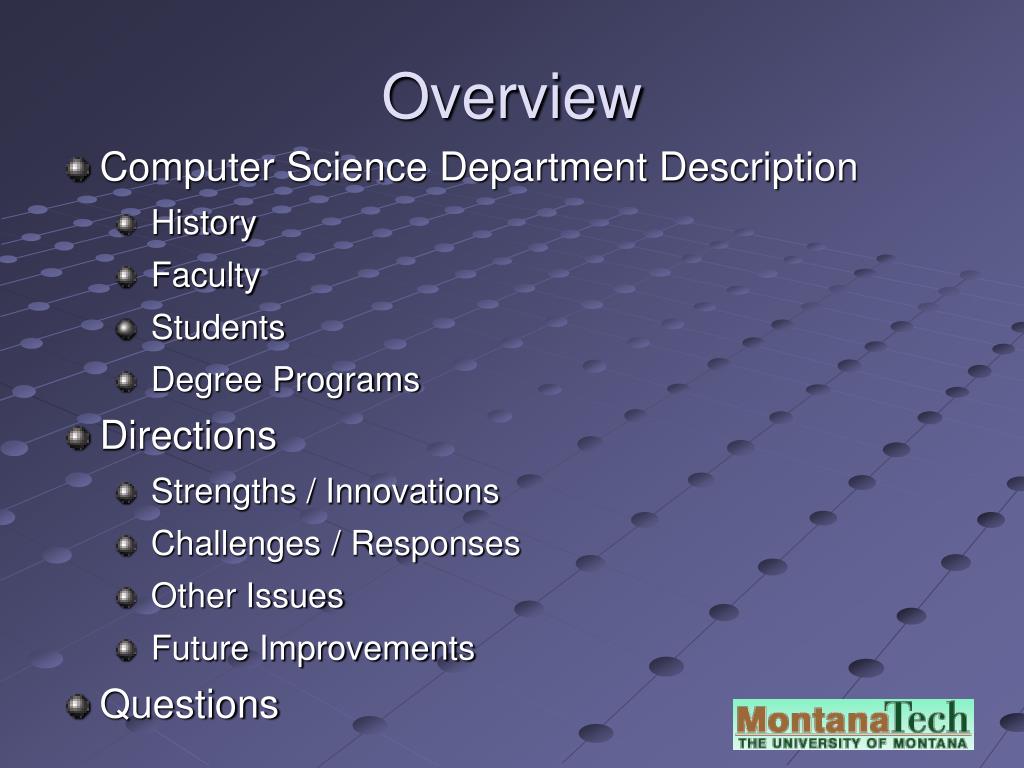 Overview

Computer Science Department Description
History
Faculty
Students
Degree Programs

Directions
Strengths / Innovations
Challenges / Responses
Other Issues
Future Improvements

Questions

MontanaTech
THE UNIVERSITY OF MONTANA